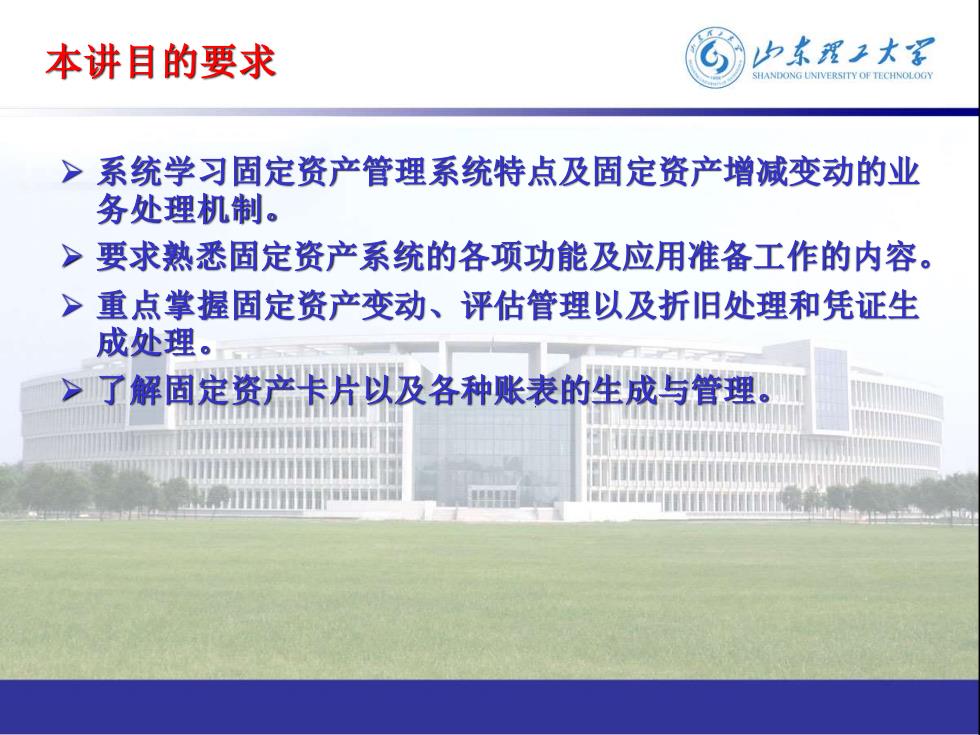 本讲目的要求

山东理工大学
SHANDONG UNIVERSITY OF TECHNOLOGY

➢ 系统学习固定资产管理系统特点及固定资产增减变动的业务处理机制。
➢ 要求熟悉固定资产系统的各项功能及应用准备工作的内容。
➢ 重点掌握固定资产变动、评估管理以及折旧处理和凭证生成处理。
➢ 了解固定资产卡片以及各种账表的生成与管理。